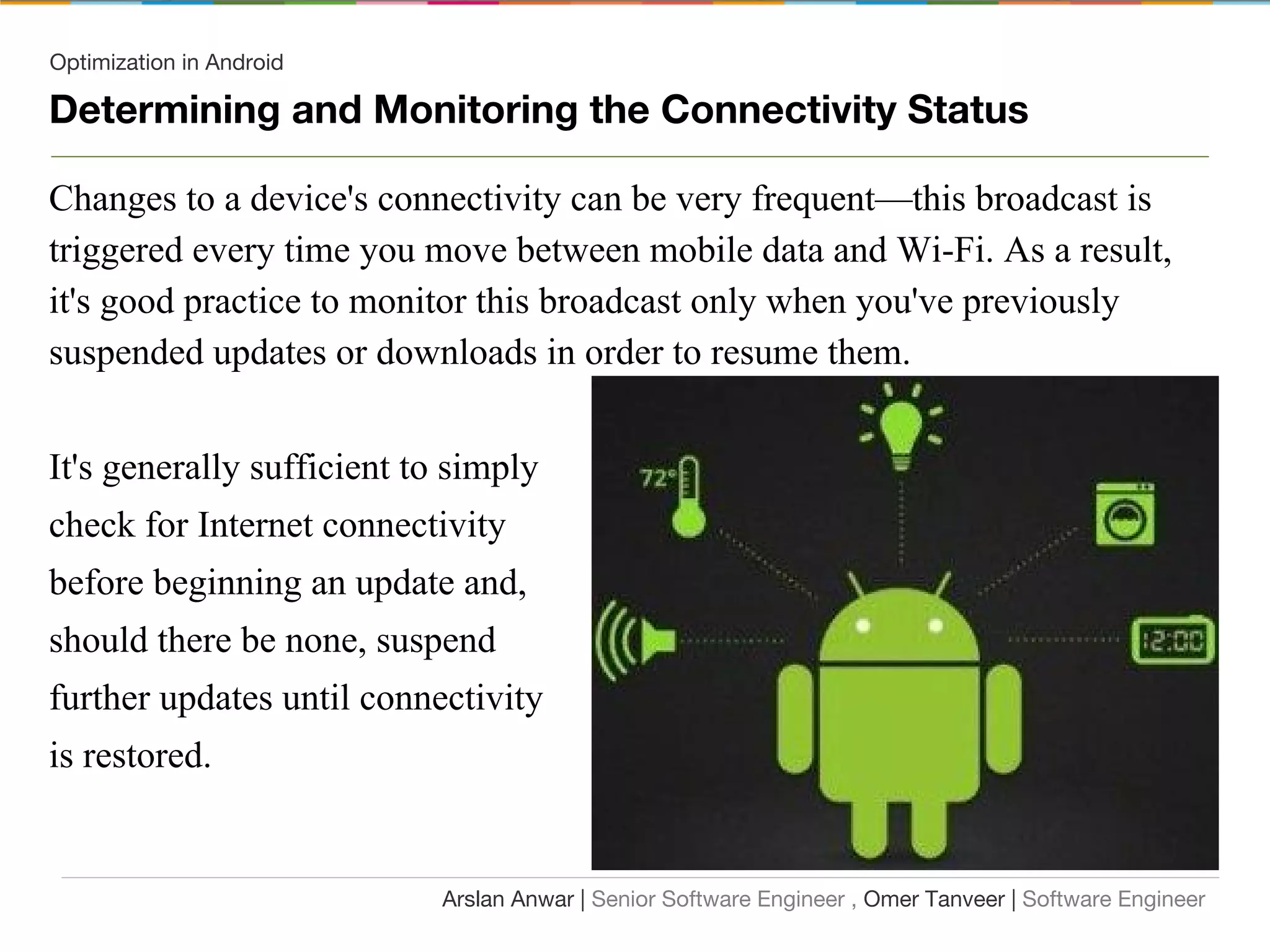 Optimization in Android

Determining and Monitoring the Connectivity Status

Changes to a device's connectivity can be very frequent—this broadcast is triggered every time you move between mobile data and Wi-Fi. As a result, it's good practice to monitor this broadcast only when you've previously suspended updates or downloads in order to resume them.

It's generally sufficient to simply check for Internet connectivity before beginning an update and, should there be none, suspend further updates until connectivity is restored.

72°

12:00

Arslan Anwar | Senior Software Engineer , Omer Tanveer | Software Engineer